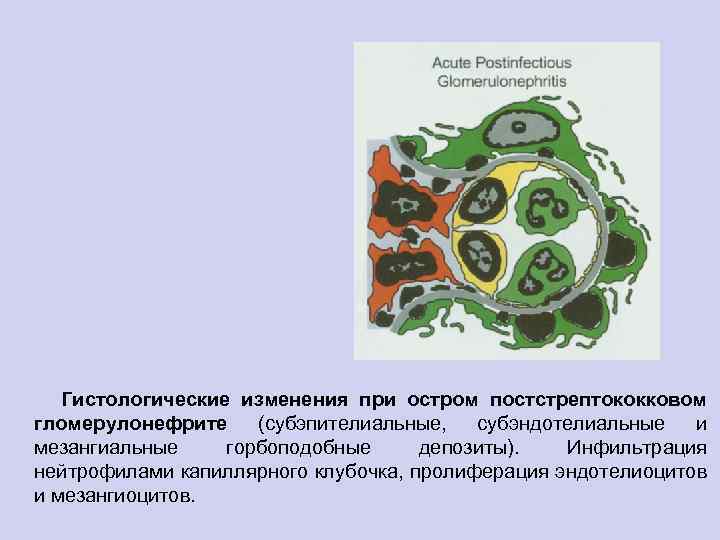 Acute Postinfectious Glomerulonephritis

Гистологические изменения при остром постстрептококковом гломерулонефрите (субэпителиальные, субэндотелиальные и мезангиальные горбоподобные депозиты). Инфильтрация нейтрофилами капиллярного клубочка, пролиферация эндотелиоцитов и мезангиоцитов.